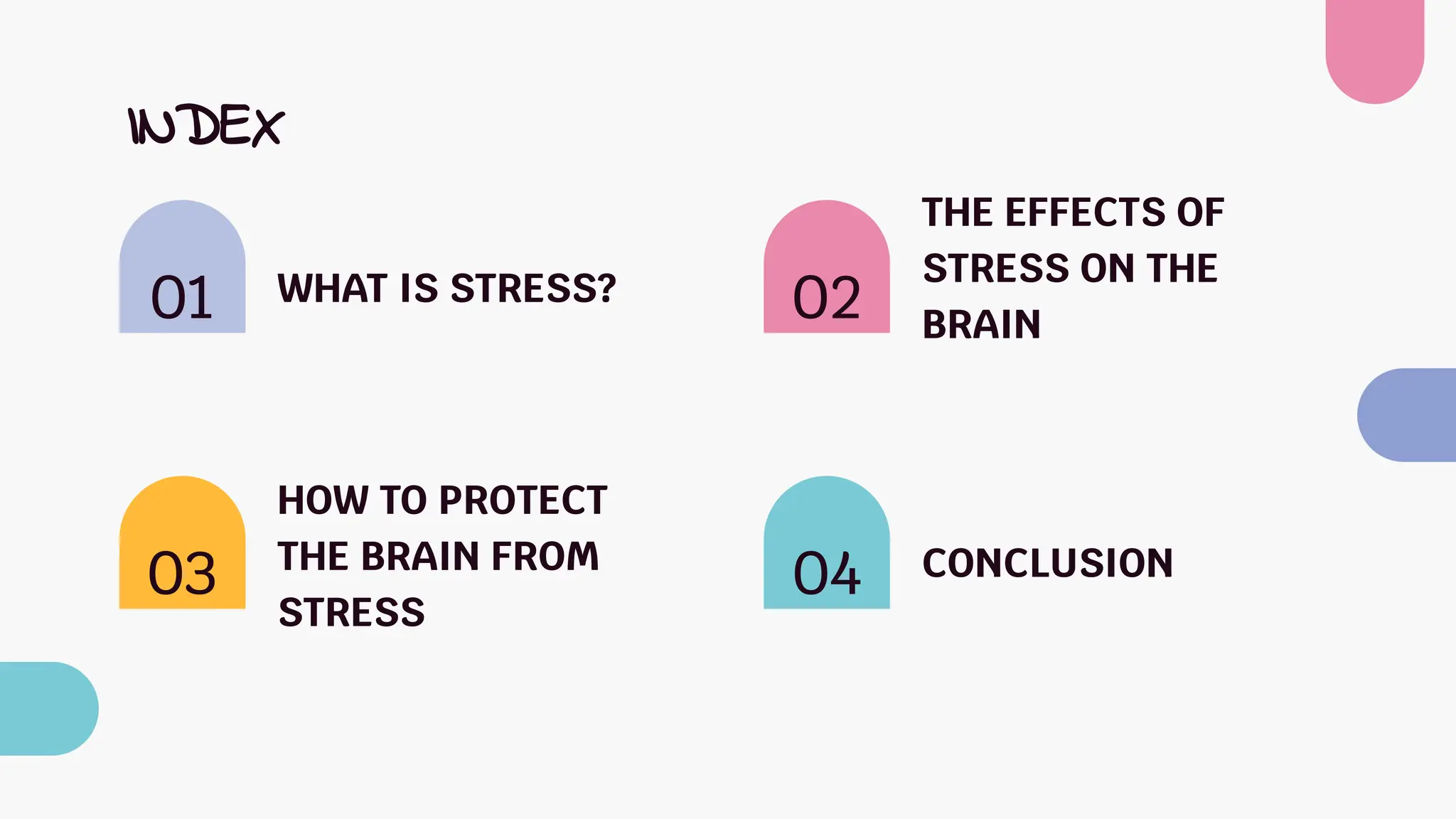 INDEX

01 WHAT IS STRESS?

02 THE EFFECTS OF STRESS ON THE BRAIN

03 HOW TO PROTECT THE BRAIN FROM STRESS

04 CONCLUSION